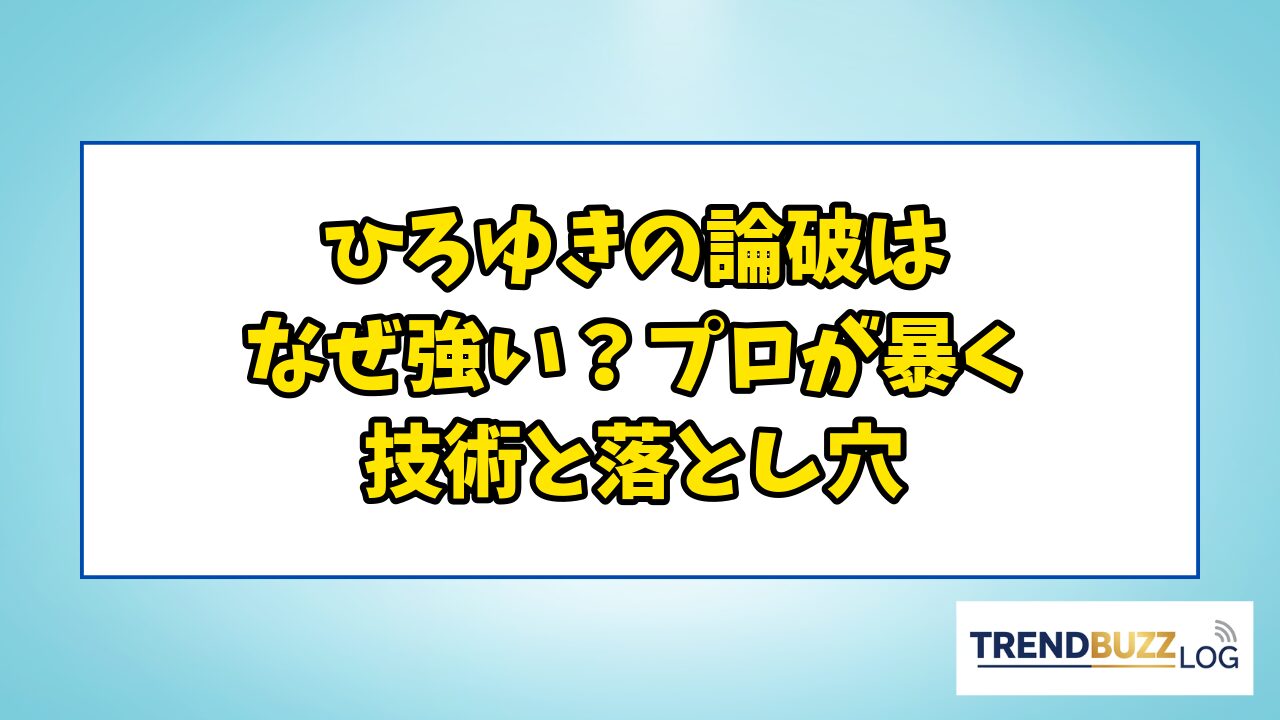 ひろゆきの論破は
なぜ強い？プロが暴く
技術と落とし穴

TRENDBUZZ LOG